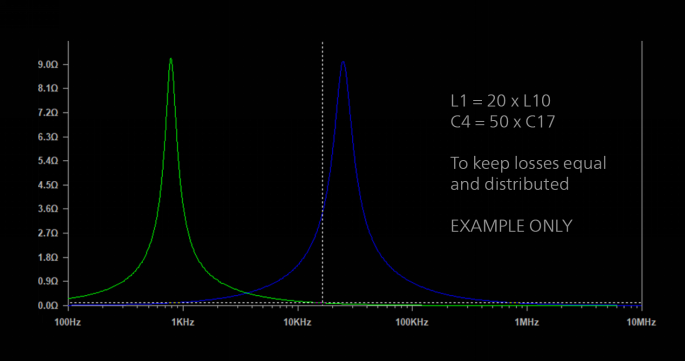 9.0Ω
8.1Ω
7.2Ω
6.3Ω
5.4Ω
4.5Ω
3.6Ω
2.7Ω
1.8Ω
0.9Ω
0.0Ω

100Hz 1KHz 10KHz 100KHz 1MHz 10MHz

L1 = 20 x L10
C4 = 50 x C17

To keep losses equal and distributed

EXAMPLE ONLY